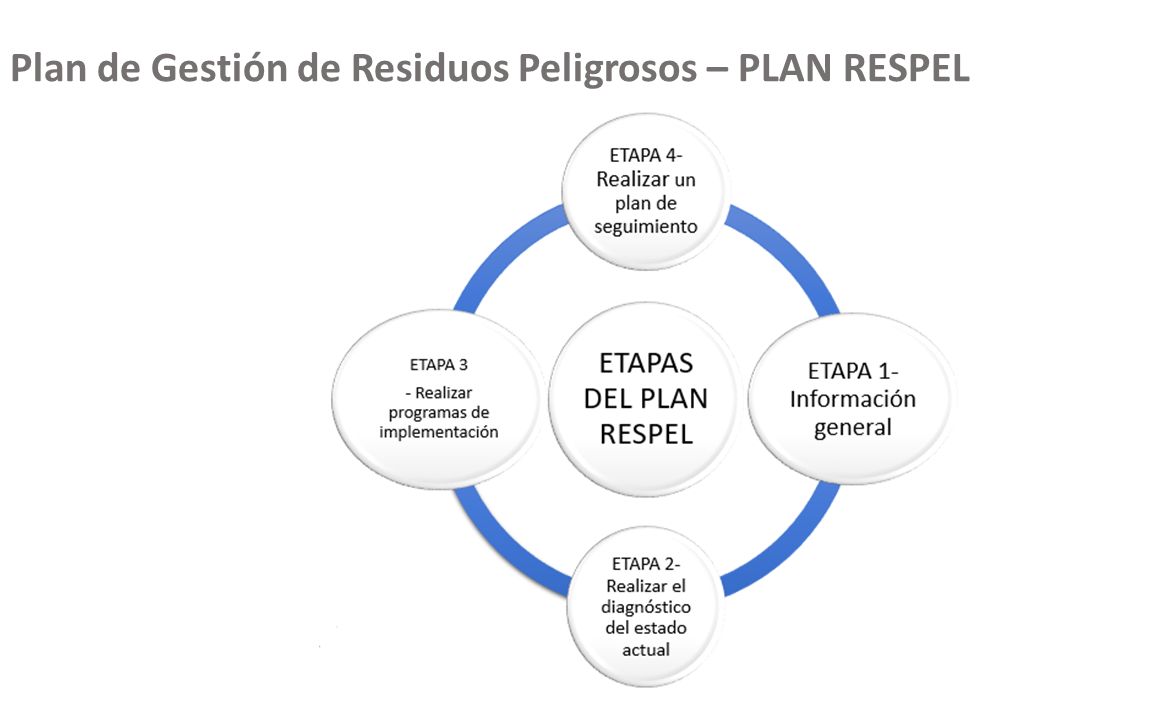 Plan de Gestión de Residuos Peligrosos – PLAN RESPEL

ETAPA 4- Realizar un plan de seguimiento

ETAPA 3 - Realizar programas de implementación

ETAPAS DEL PLAN RESPEL

ETAPA 1- Información general

ETAPA 2- Realizar el diagnóstico del estado actual